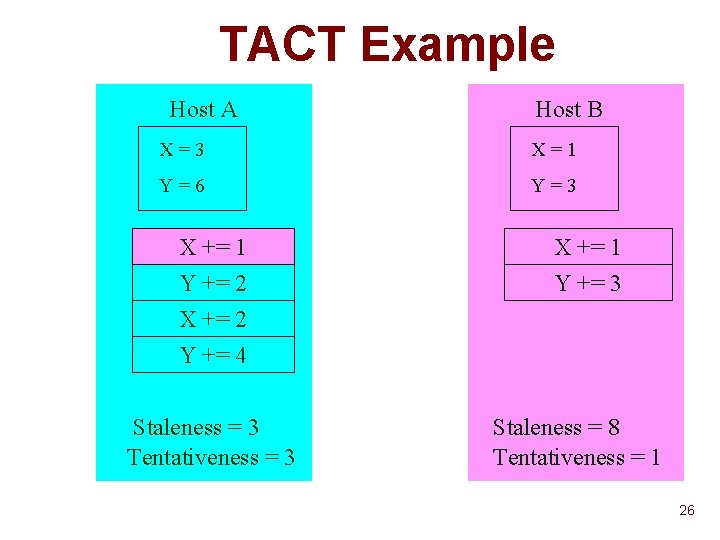 TACT Example

Host A

X = 3

Y = 6

X += 1

Y += 2

X += 2

Y += 4

Staleness = 3

Tentativeness = 3

Host B

X = 1

Y = 3

X += 1

Y += 3

Staleness = 8

Tentativeness = 1

26